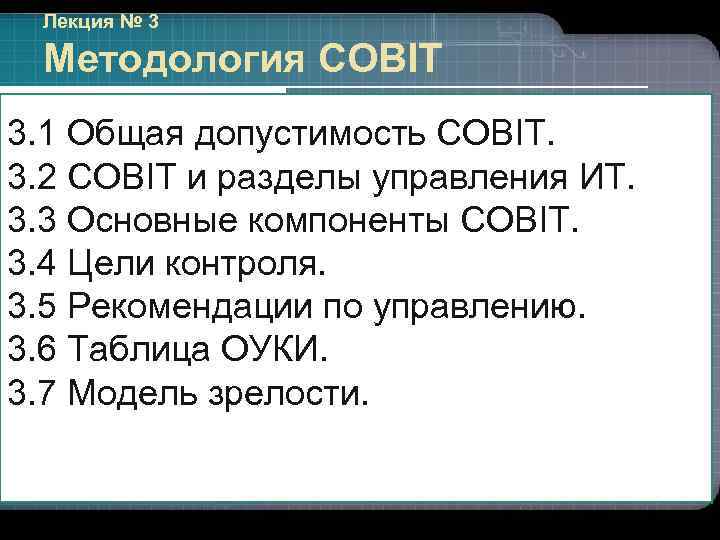 Лекция № 3
Методология COBIT

3.1 Общая допустимость COBIT.
3.2 COBIT и разделы управления ИТ.
3.3 Основные компоненты COBIT.
3.4 Цели контроля.
3.5 Рекомендации по управлению.
3.6 Таблица ОУКИ.
3.7 Модель зрелости.